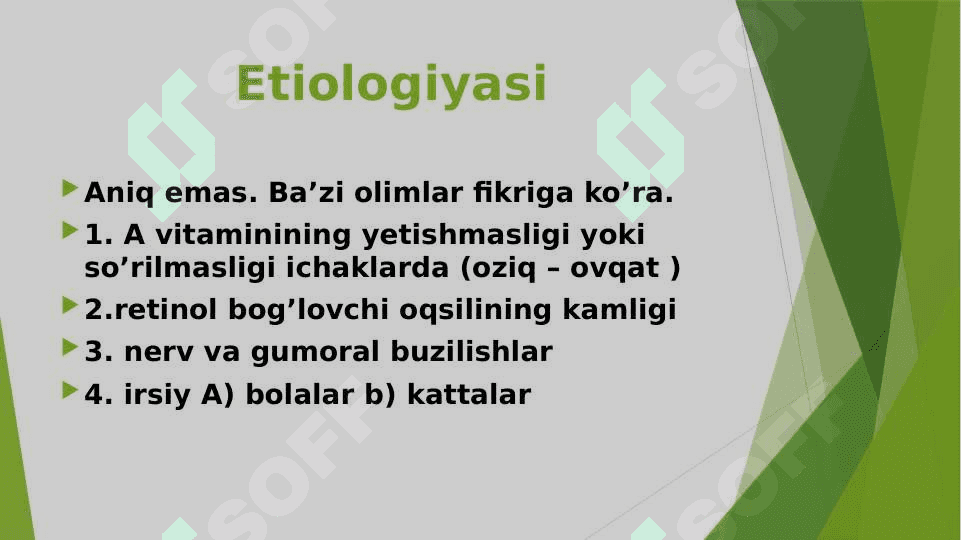 Etiologiyasi

Aniq emas. Ba’zi olimlar fikriga ko’ra.

1. A vitaminining yetishmasligi yoki so’rilmasligi ichaklarda (oziq – ovqat )

2.retinol bog’lovchi oqsilining kamligi

3. nerv va gumoral buzilishlar

4. irsiy A) bolalar b) kattalar